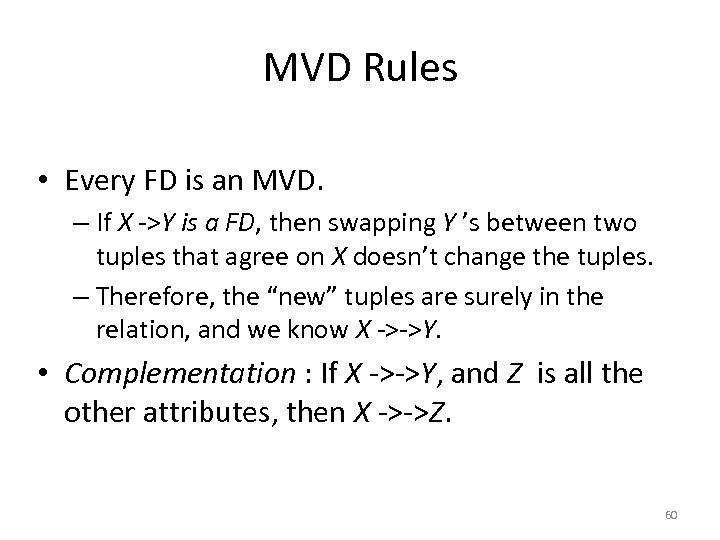 MVD Rules

• Every FD is an MVD.

– If X ->Y is a FD, then swapping Y 's between two tuples that agree on X doesn't change the tuples.

– Therefore, the "new" tuples are surely in the relation, and we know X ->->Y.

• Complementation : If X ->->Y, and Z is all the other attributes, then X ->->Z.

60